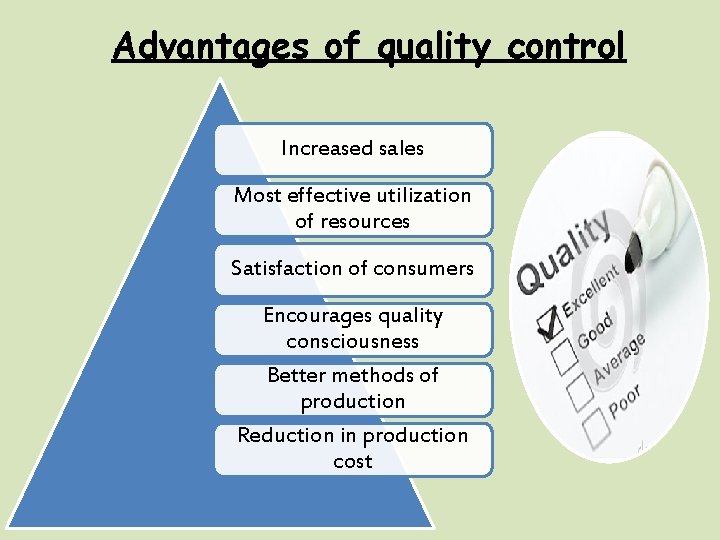 Advantages of quality control

Increased sales

Most effective utilization of resources

Satisfaction of consumers

Encourages quality consciousness

Better methods of production

Reduction in production cost

Quality

Excellent

Good

Average

Poor